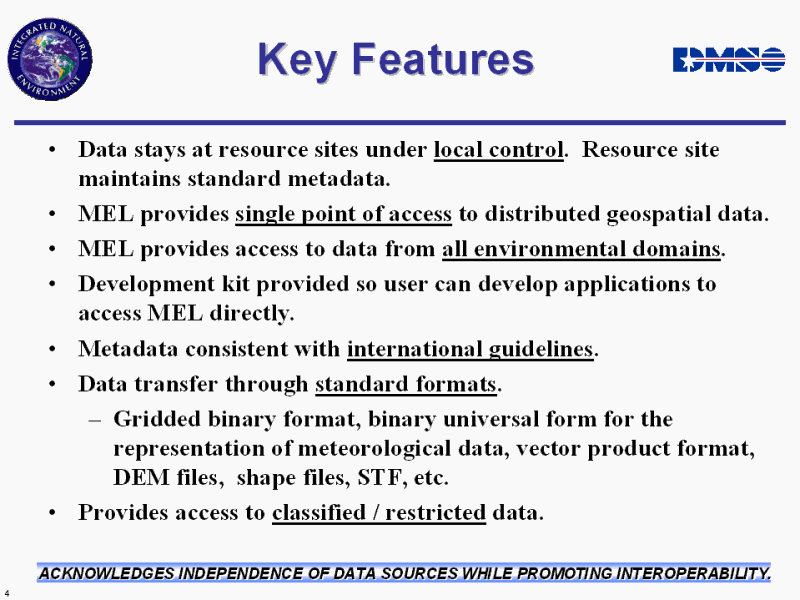 INTEGRATED NATURAL ENVIRONMENT

Key Features

DMSO

• Data stays at resource sites under local control. Resource site maintains standard metadata.
• MEL provides single point of access to distributed geospatial data.
• MEL provides access to data from all environmental domains.
• Development kit provided so user can develop applications to access MEL directly.
• Metadata consistent with international guidelines.
• Data transfer through standard formats.
– Gridded binary format, binary universal form for the representation of meteorological data, vector product format, DEM files, shape files, STF, etc.
• Provides access to classified / restricted data.

ACKNOWLEDGES INDEPENDENCE OF DATA SOURCES WHILE PROMOTING INTEROPERABILITY.

4